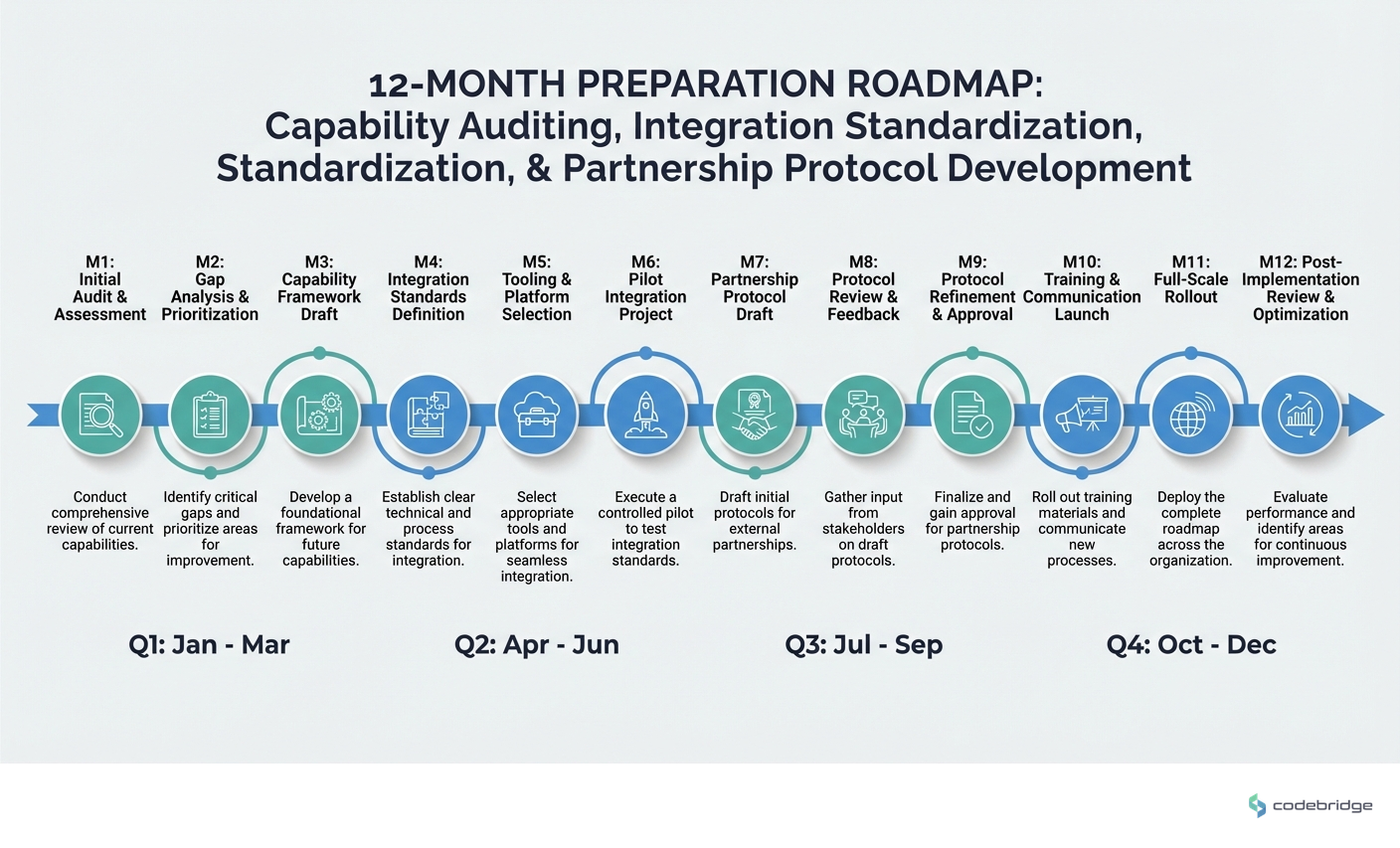 12-MONTH PREPARATION ROADMAP:
Capability Auditing, Integration Standardization, Standardization, & Partnership Protocol Development

M1: Initial Audit & Assessment

M2: Gap Analysis & Prioritization

M3: Capability Framework Draft

M4: Integration Standards Definition

M5: Tooling & Platform Selection

M6: Pilot Integration Project

M7: Partnership Protocol Draft

M8: Protocol Review & Feedback

M9: Protocol Refinement & Approval

M10: Training & Communication Launch

M11: Full-Scale Rollout

M12: Post-Implementation Review & Optimization

Conduct comprehensive review of current capabilities.

Identify critical gaps and prioritize areas for improvement.

Develop a foundational framework for future capabilities.

Establish clear technical and process standards for integration.

Select appropriate tools and platforms for seamless integration.

Execute a controlled pilot to test integration standards.

Draft initial protocols for external partnerships.

Gather input from stakeholders on draft protocols.

Finalize and gain approval for partnership protocols.

Roll out training materials and communicate new processes.

Deploy the complete roadmap across the organization.

Evaluate performance and identify areas for continuous improvement.

Q1: Jan - Mar

Q2: Apr - Jun

Q3: Jul - Sep

Q4: Oct - Dec

codebridge